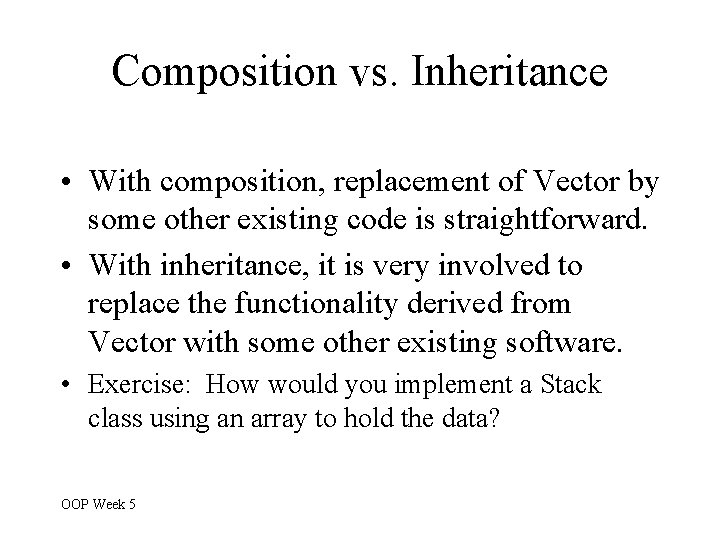 Composition vs. Inheritance

• With composition, replacement of Vector by some other existing code is straightforward.

• With inheritance, it is very involved to replace the functionality derived from Vector with some other existing software.

• Exercise: How would you implement a Stack class using an array to hold the data?

OOP Week 5